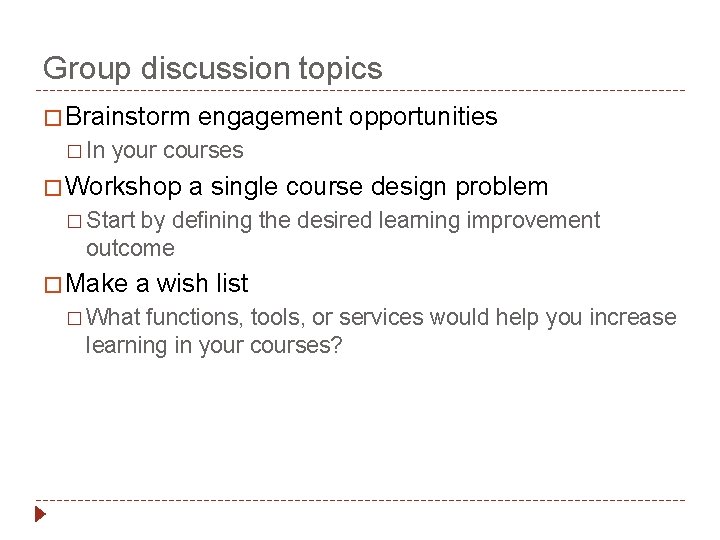 Group discussion topics

□ Brainstorm engagement opportunities

□ In your courses

□ Workshop a single course design problem

□ Start by defining the desired learning improvement outcome

□ Make a wish list

□ What functions, tools, or services would help you increase learning in your courses?